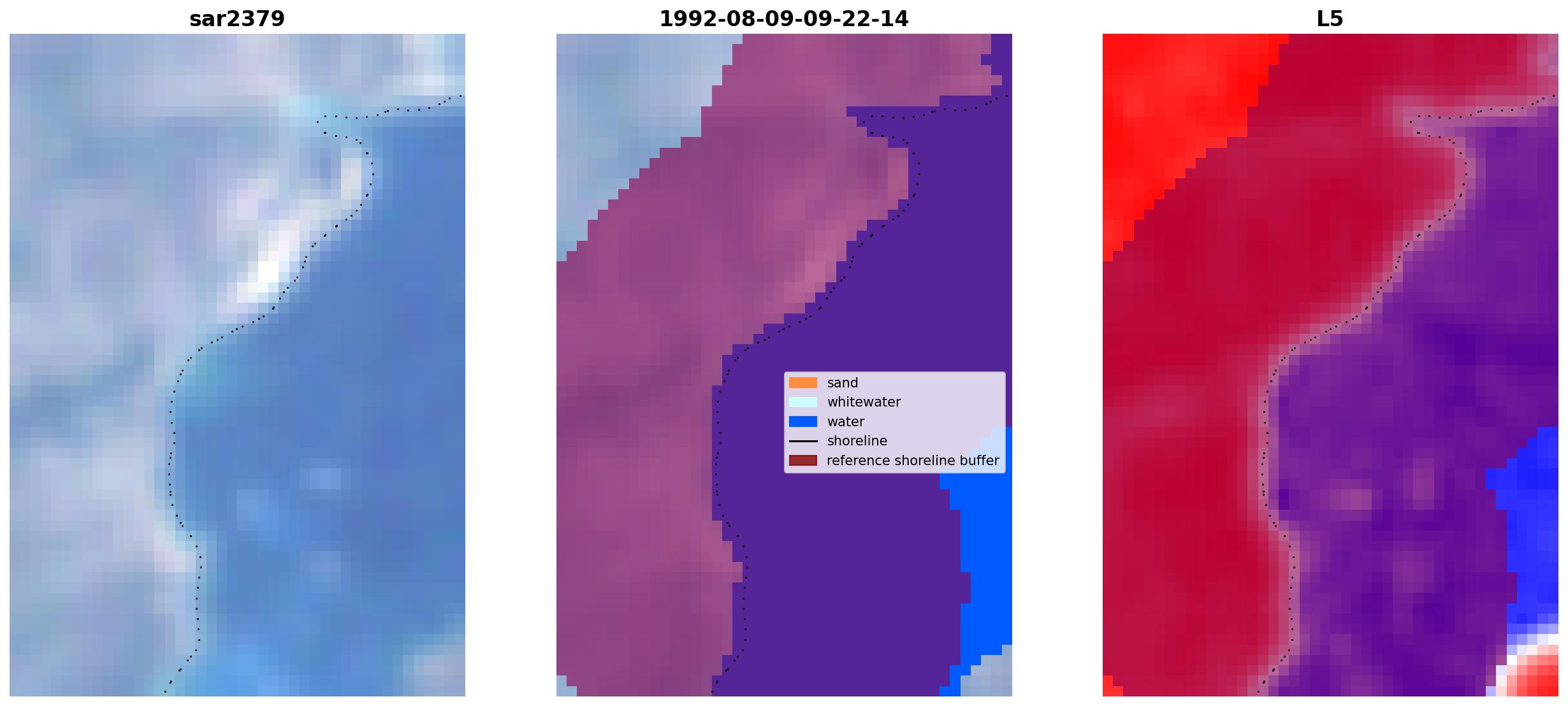 sar2379

1992-08-09-09-22-14

sand
whitewater
water
shoreline
reference shoreline buffer

L5